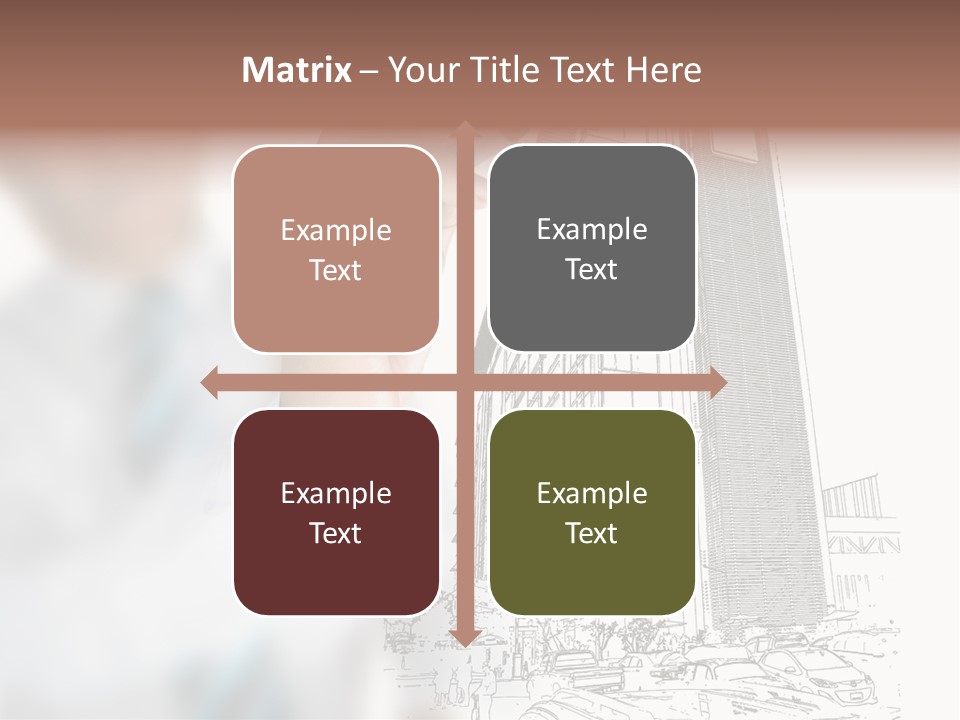 Matrix – Your Title Text Here

Example Text

Example Text

Example Text

Example Text